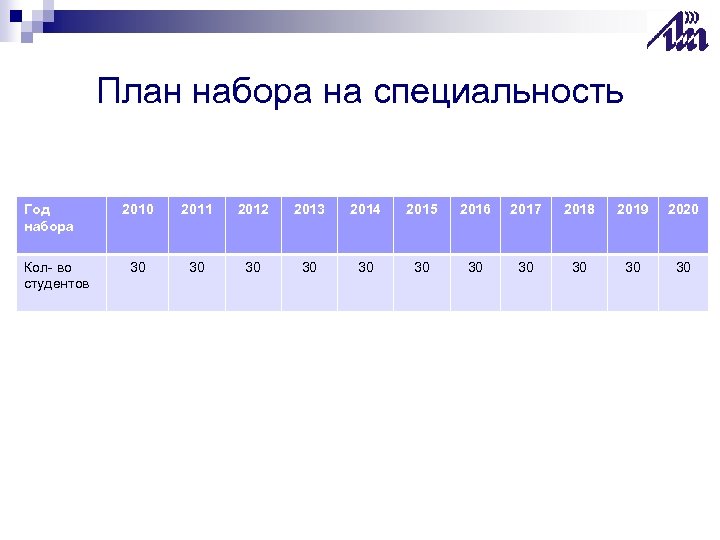 План набора на специальность

| Год набора | 2010 | 2011 | 2012 | 2013 | 2014 | 2015 | 2016 | 2017 | 2018 | 2019 | 2020 |
|---|---|---|---|---|---|---|---|---|---|---|---|
| Кол- во студентов | 30 | 30 | 30 | 30 | 30 | 30 | 30 | 30 | 30 | 30 | 30 |